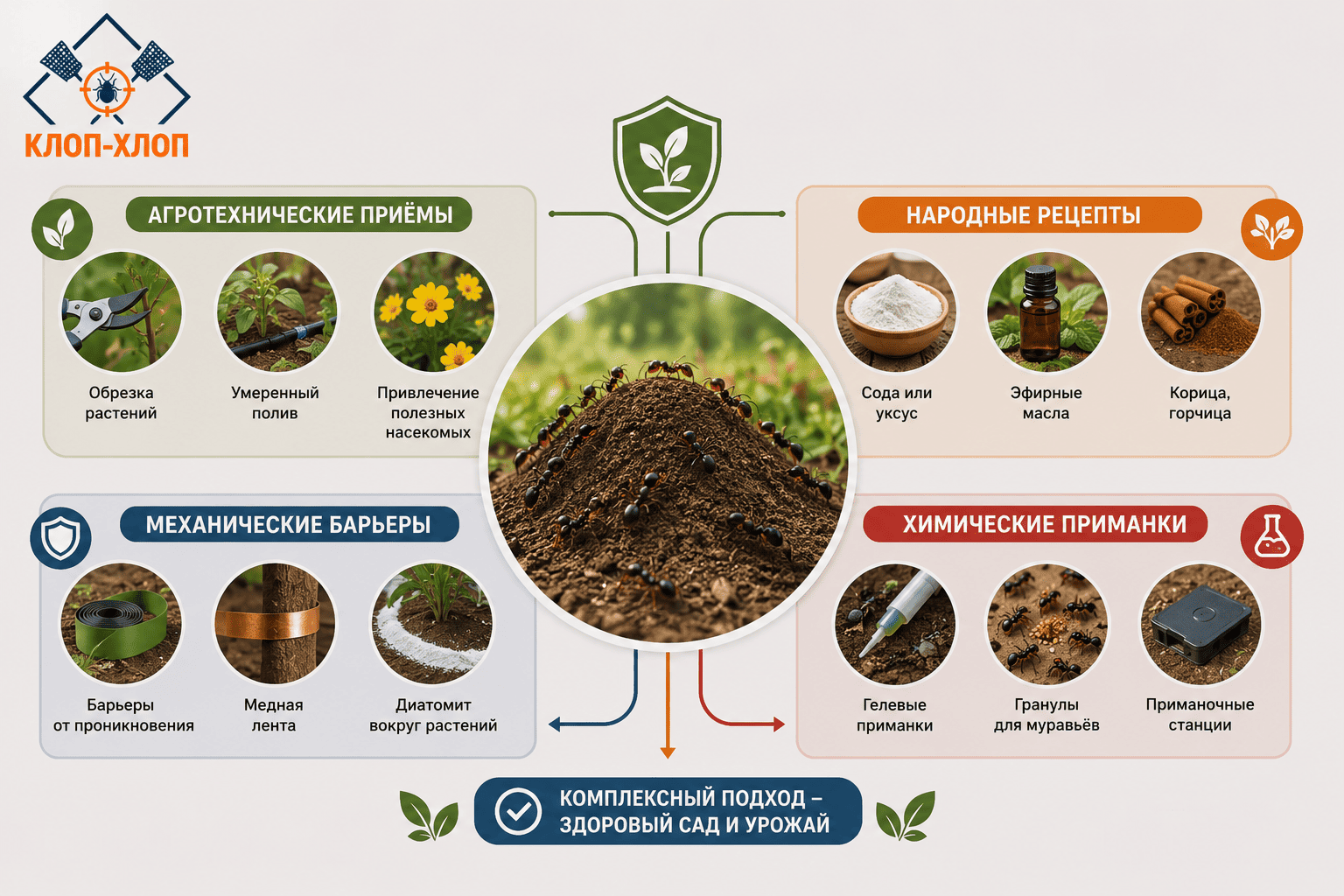 КЛОП-ХЛОП

АГРОТЕХНИЧЕСКИЕ ПРИЁМЫ

Обрезка растений

Умеренный полив

Привлечение полезных насекомых

НАРОДНЫЕ РЕЦЕПТЫ

Сода или уксус

Эфирные масла

Корица, горчица

МЕХАНИЧЕСКИЕ БАРЬЕРЫ

Барьеры от проникновения

Медная лента

Диатомит вокруг растений

ХИМИЧЕСКИЕ ПРИМАНКИ

Гелевые приманки

Гранулы для муравьёв

Приманочные станции

КОМПЛЕКСНЫЙ ПОДХОД – ЗДОРОВЫЙ САД И УРОЖАЙ